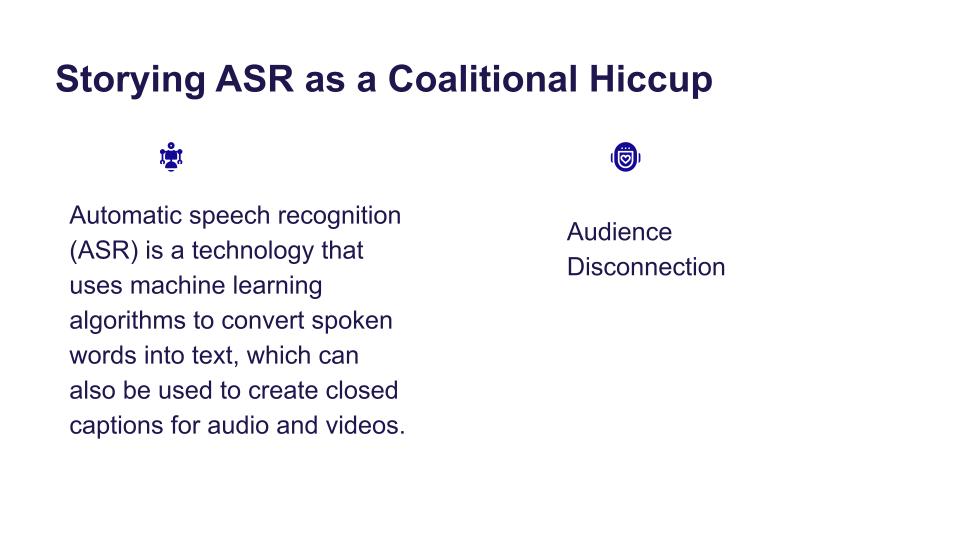 Storying ASR as a Coalitional Hiccup

Automatic speech recognition (ASR) is a technology that uses machine learning algorithms to convert spoken words into text, which can also be used to create closed captions for audio and videos.

Audience Disconnection